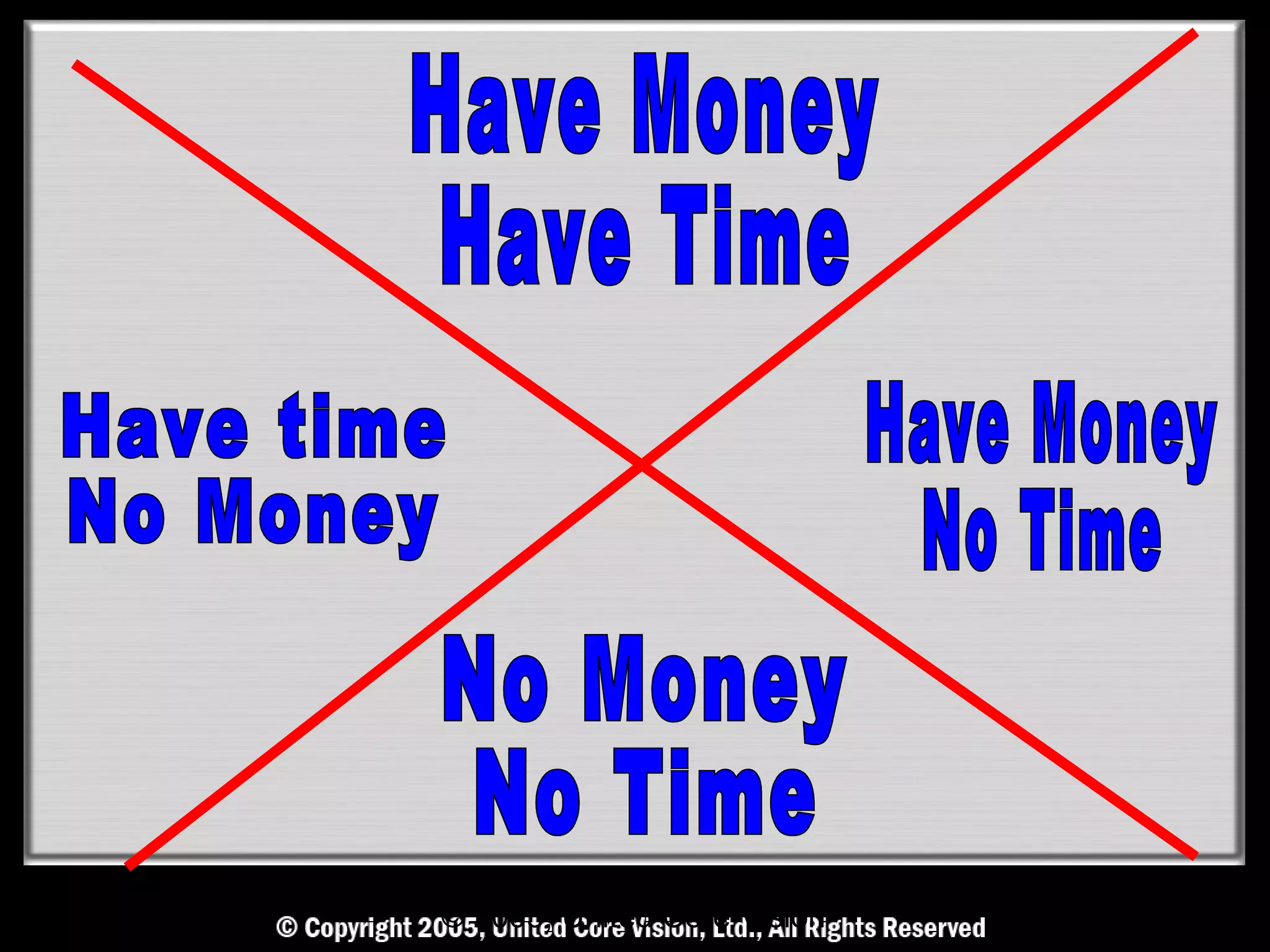 Have Money
Have Time

Have time
No Money

Have Money
No Time

No Money
No Time

© Copyright 2005, United Core Vision, Ltd., All Rights Reserved